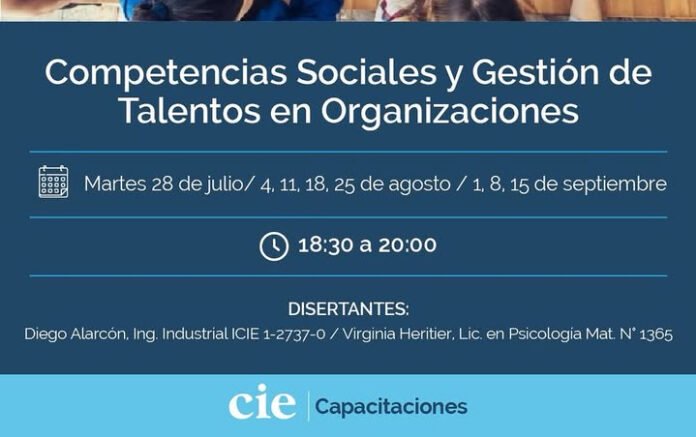 Competencias Sociales y Gestión de Talentos en Organizaciones

Martes 28 de julio/ 4, 11, 18, 25 de agosto / 1, 8, 15 de septiembre

18:30 a 20:00

DISERTANTES:
Diego Alarcón, Ing. Industrial ICIE 1-2737-0 / Virginia Heritier, Lic. en Psicología Mat. N° 1365

cie | Capacitaciones